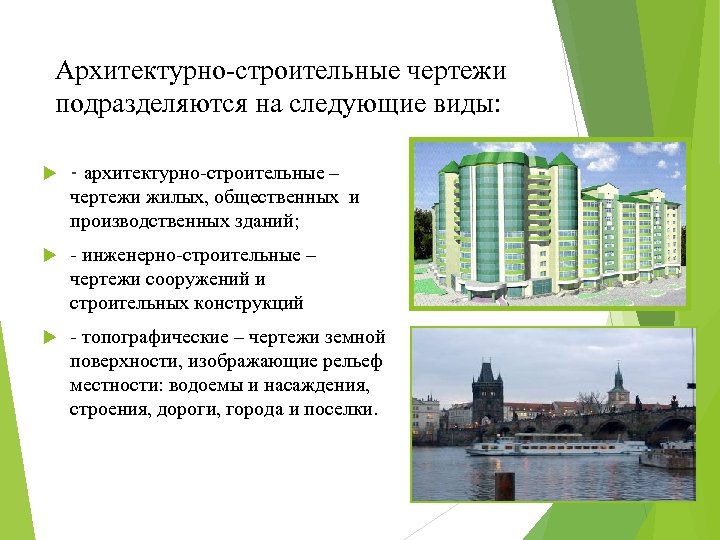 Архитектурно-строительные чертежи подразделяются на следующие виды:

- архитектурно-строительные – чертежи жилых, общественных и производственных зданий;

- инженерно-строительные – чертежи сооружений и строительных конструкций

- топографические – чертежи земной поверхности, изображающие рельеф местности: водоемы и насаждения, строения, дороги, города и поселки.